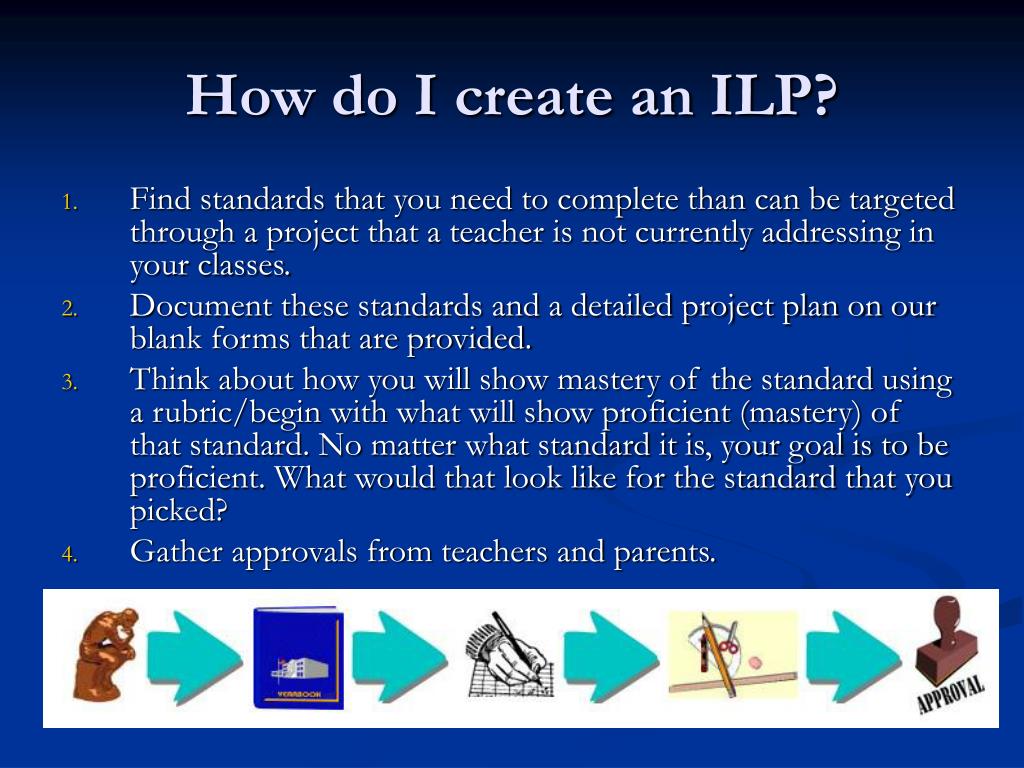 How do I create an ILP?

1. Find standards that you need to complete than can be targeted through a project that a teacher is not currently addressing in your classes.
2. Document these standards and a detailed project plan on our blank forms that are provided.
3. Think about how you will show mastery of the standard using a rubric/begin with what will show proficient (mastery) of that standard. No matter what standard it is, your goal is to be proficient. What would that look like for the standard that you picked?
4. Gather approvals from teachers and parents.

YEARBOOK

APPROVAL